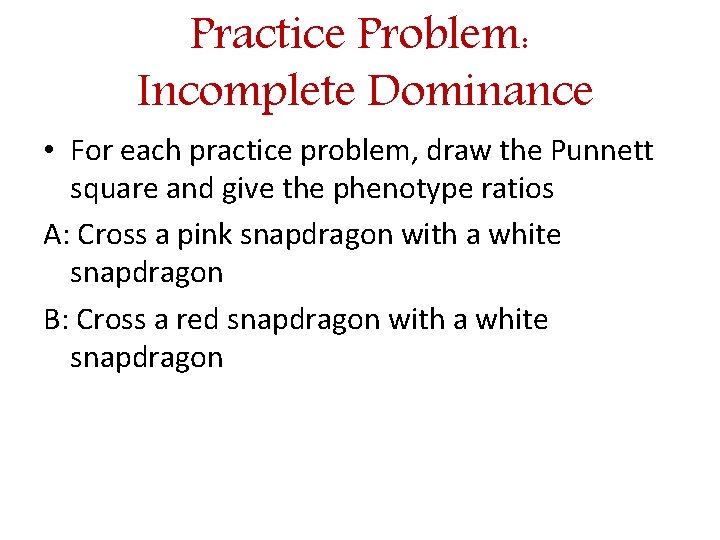 Practice Problem:
Incomplete Dominance

• For each practice problem, draw the Punnett square and give the phenotype ratios

A: Cross a pink snapdragon with a white snapdragon

B: Cross a red snapdragon with a white snapdragon